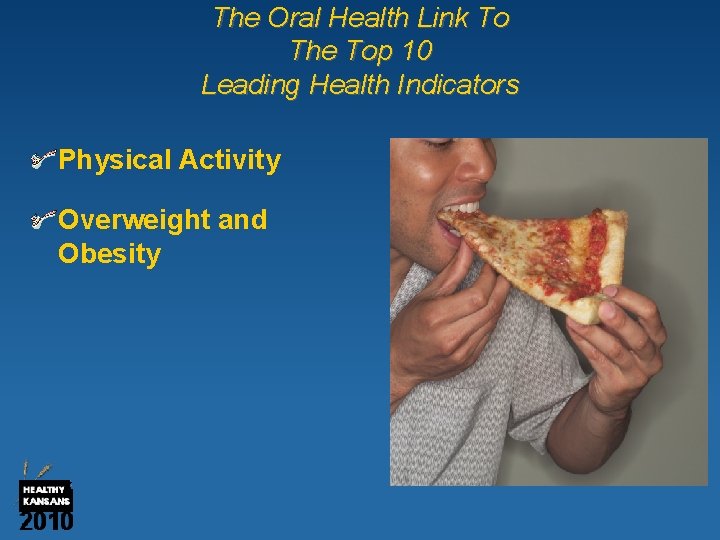 The Oral Health Link To
The Top 10
Leading Health Indicators

Physical Activity

Overweight and Obesity

HEALTHY KANSANS 2010